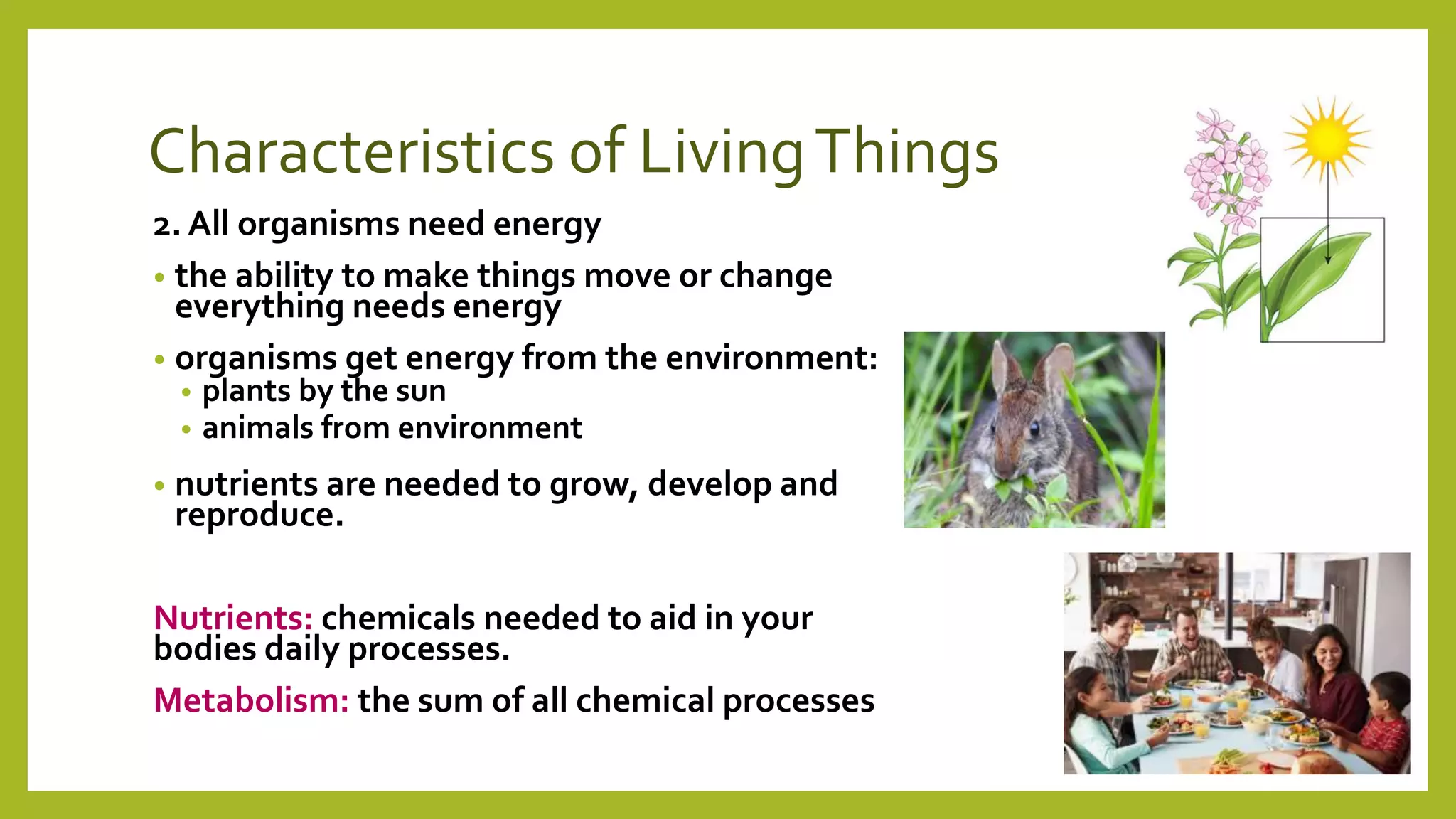 Characteristics of Living Things

2. All organisms need energy

• the ability to make things move or change everything needs energy

• organisms get energy from the environment:
  • plants by the sun
  • animals from environment

• nutrients are needed to grow, develop and reproduce.

Nutrients: chemicals needed to aid in your bodies daily processes.

Metabolism: the sum of all chemical processes